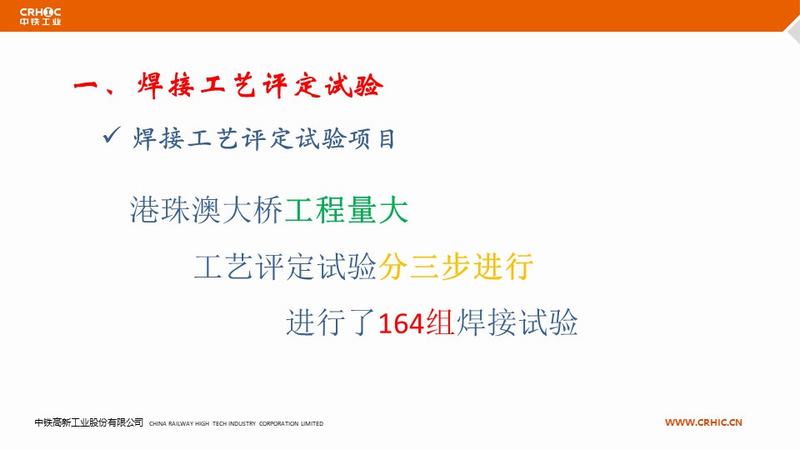 CRHIC
中铁工业

一、焊接工艺评定试验

✓ 焊接工艺评定试验项目

港珠澳大桥工程量大

工艺评定试验分三步进行

进行了164组焊接试验

中铁高新工业股份有限公司 CHINA RAILWAY HIGH TECH INDUSTRY CORPORATION LIMITED

WWW.CRHIC.CN